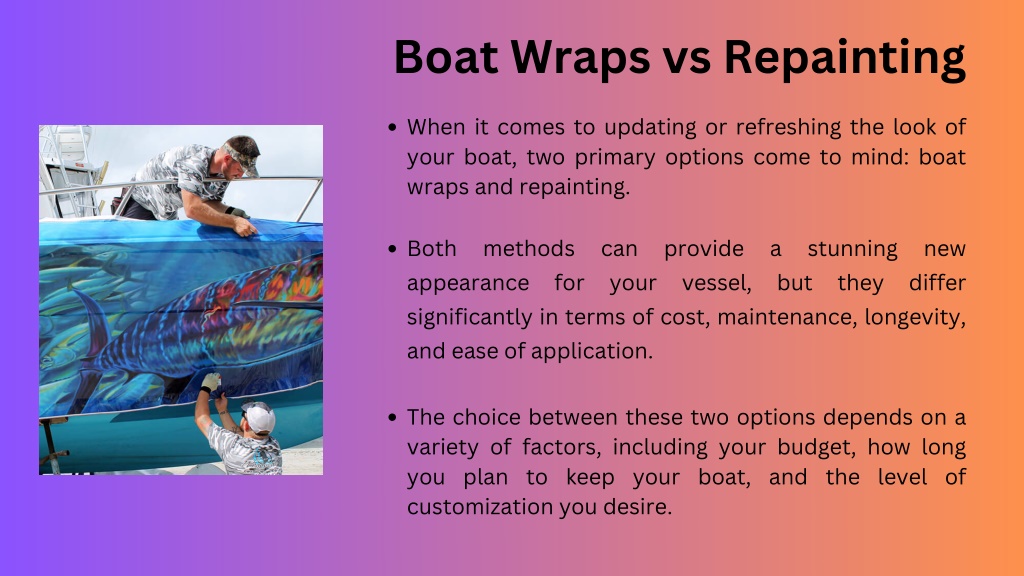 Boat Wraps vs Repainting

• When it comes to updating or refreshing the look of your boat, two primary options come to mind: boat wraps and repainting.

• Both methods can provide a stunning new appearance for your vessel, but they differ significantly in terms of cost, maintenance, longevity, and ease of application.

• The choice between these two options depends on a variety of factors, including your budget, how long you plan to keep your boat, and the level of customization you desire.